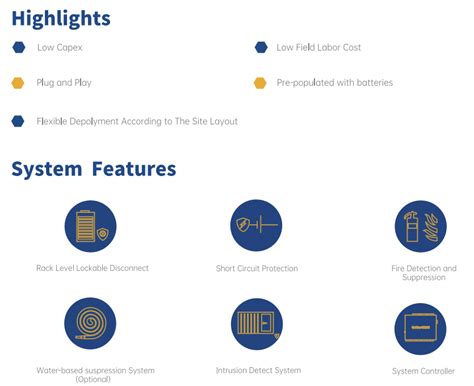 Highlights

Low Capex

Low Field Labor Cost

Plug and Play

Pre-populated with batteries

Flexible Depolyment According to The Site Layout

System Features

Rack Level Lockable Disconnect

Short Circuit Protection

Fire Detection and Suppression

Water-based suspression System (Optional)

Intrusion Detect System

System Controller